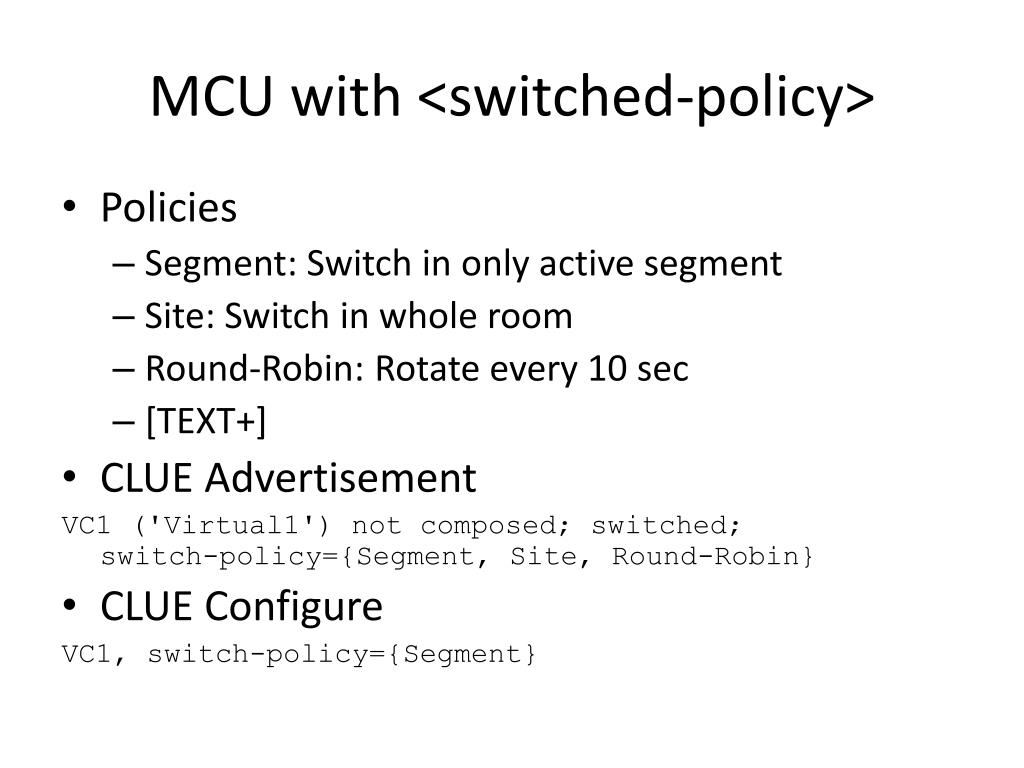 MCU with <switched-policy>

• Policies
– Segment: Switch in only active segment
– Site: Switch in whole room
– Round-Robin: Rotate every 10 sec
– [TEXT+]
• CLUE Advertisement

VC1 ('Virtual1') not composed; switched; switch-policy={Segment, Site, Round-Robin}

• CLUE Configure

VC1, switch-policy={Segment}